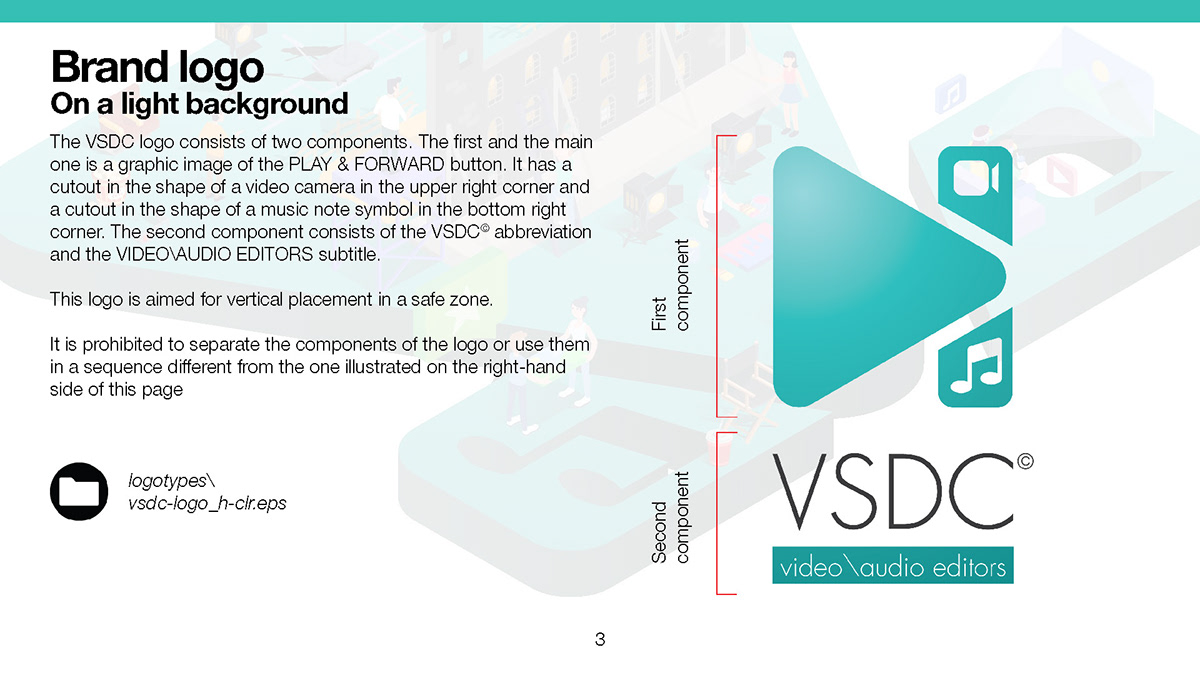 Brand logo
On a light background

The VSDC logo consists of two components. The first and the main one is a graphic image of the PLAY & FORWARD button. It has a cutout in the shape of a video camera in the upper right corner and a cutout in the shape of a music note symbol in the bottom right corner. The second component consists of the VSDC© abbreviation and the VIDEO\AUDIO EDITORS subtitle.

This logo is aimed for vertical placement in a safe zone.

It is prohibited to separate the components of the logo or use them in a sequence different from the one illustrated on the right-hand side of this page

logotypes\
vsdc-logo_h-clr.eps

First component

Second component

VSDC©
video\audio editors

3